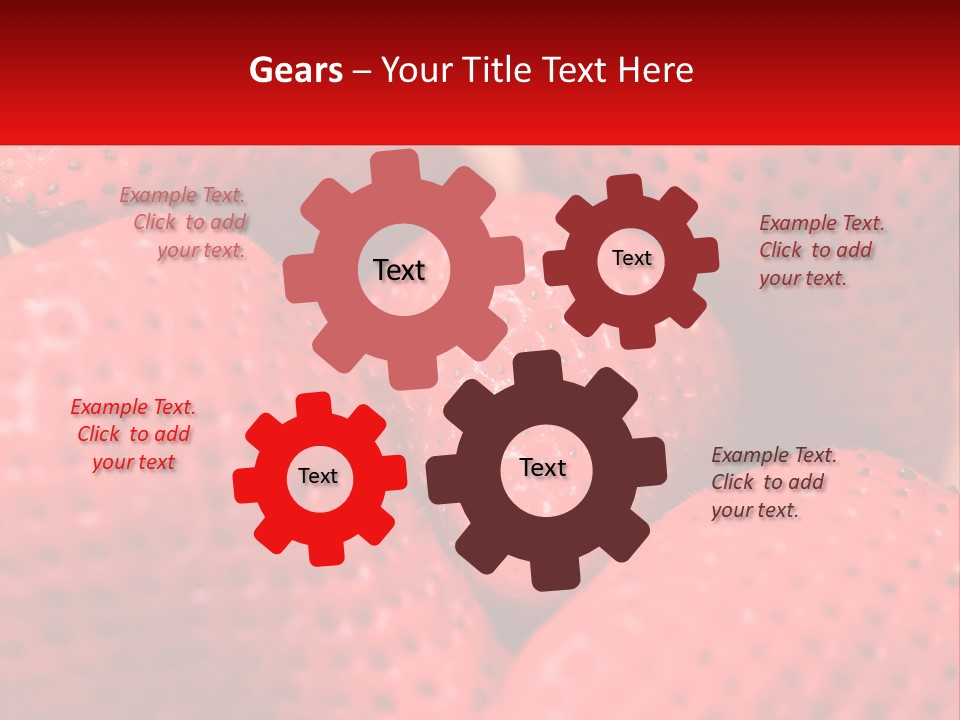 Gears – Your Title Text Here

Example Text. Click to add your text.

Text

Text

Example Text. Click to add your text.

Example Text. Click to add your text

Text

Text

Example Text. Click to add your text.